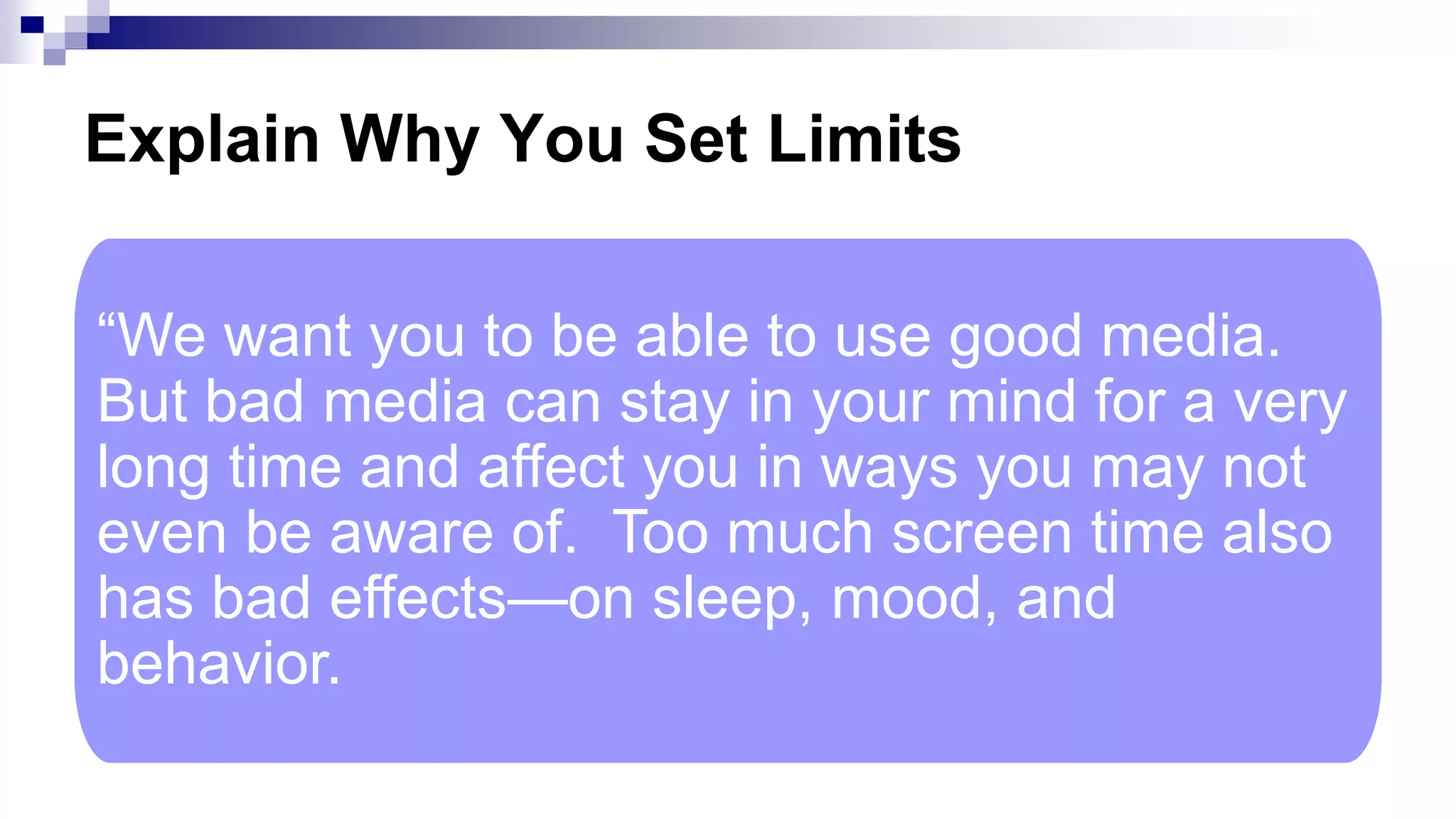 Explain Why You Set Limits

“We want you to be able to use good media. But bad media can stay in your mind for a very long time and affect you in ways you may not even be aware of.  Too much screen time also has bad effects—on sleep, mood, and behavior.